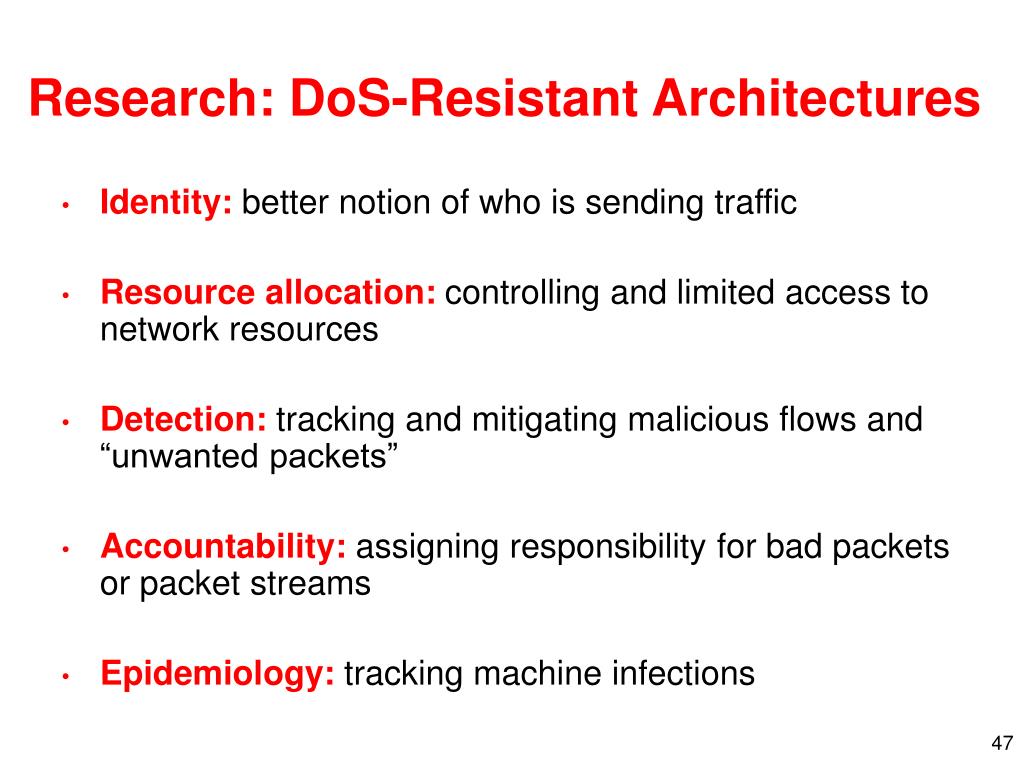 Research: DoS-Resistant Architectures

• Identity: better notion of who is sending traffic

• Resource allocation: controlling and limited access to network resources

• Detection: tracking and mitigating malicious flows and “unwanted packets”

• Accountability: assigning responsibility for bad packets or packet streams

• Epidemiology: tracking machine infections

47